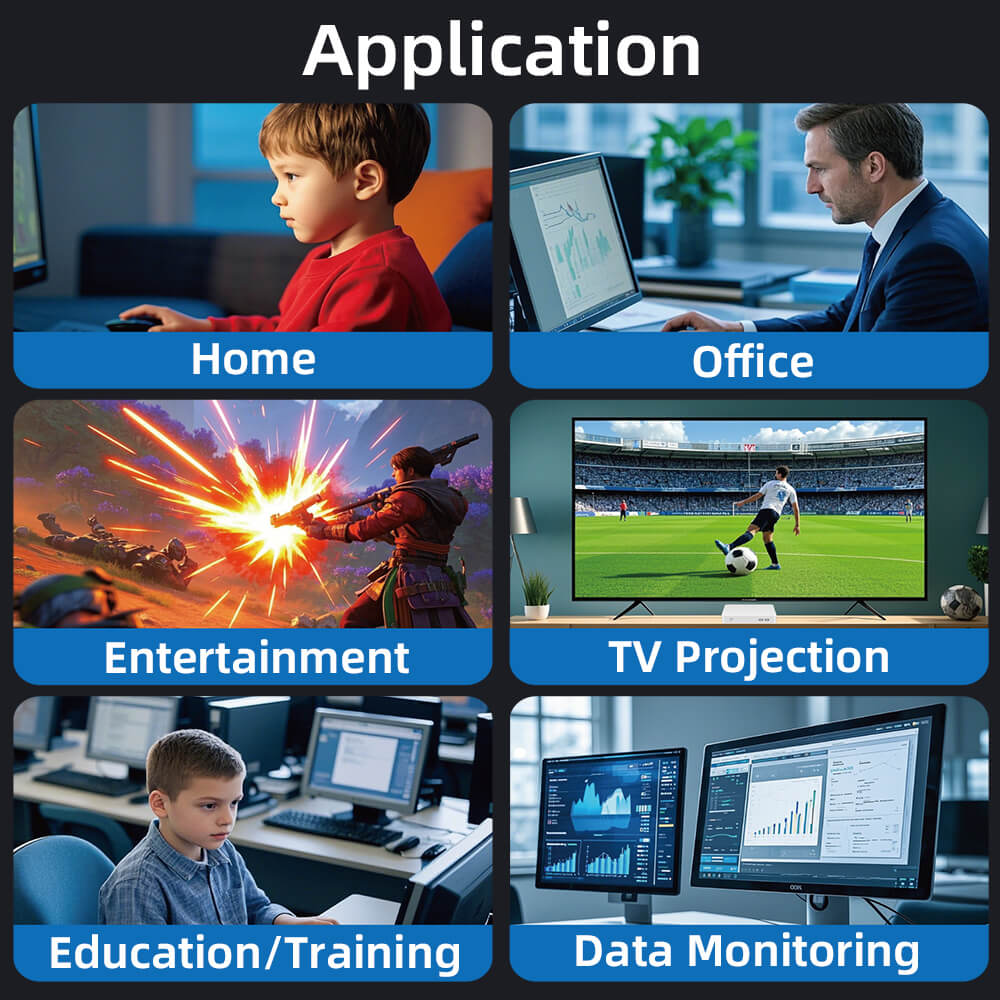 Application

Home

Office

Entertainment

TV Projection

Education/Training

Data Monitoring